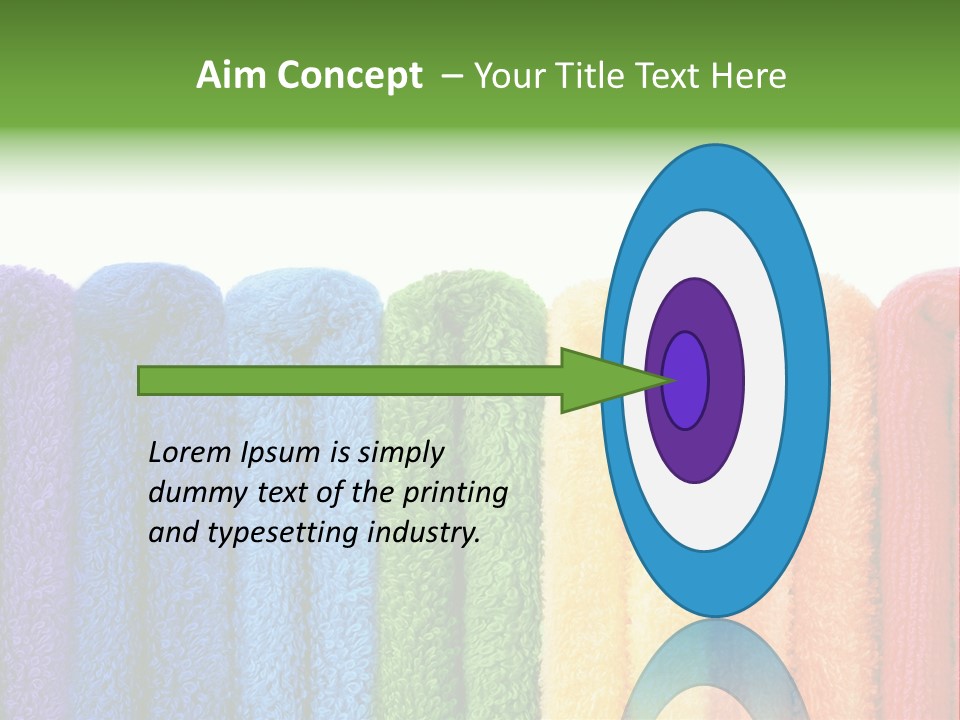 Aim Concept – Your Title Text Here

Lorem Ipsum is simply dummy text of the printing and typesetting industry.